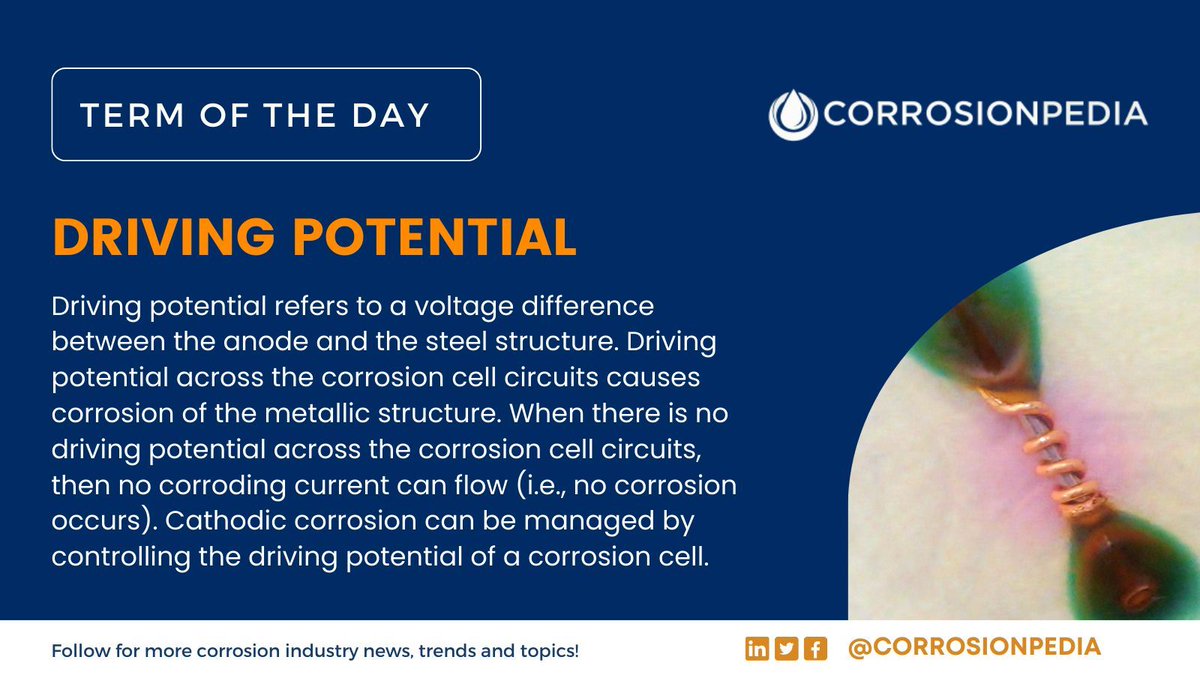 TERM OF THE DAY

CORROSIONPEDIA

DRIVING POTENTIAL

Driving potential refers to a voltage difference between the anode and the steel structure. Driving potential across the corrosion cell circuits causes corrosion of the metallic structure. When there is no driving potential across the corrosion cell circuits, then no corroding current can flow (i.e., no corrosion occurs). Cathodic corrosion can be managed by controlling the driving potential of a corrosion cell.

Follow for more corrosion industry news, trends and topics!

@CORROSIONPEDIA